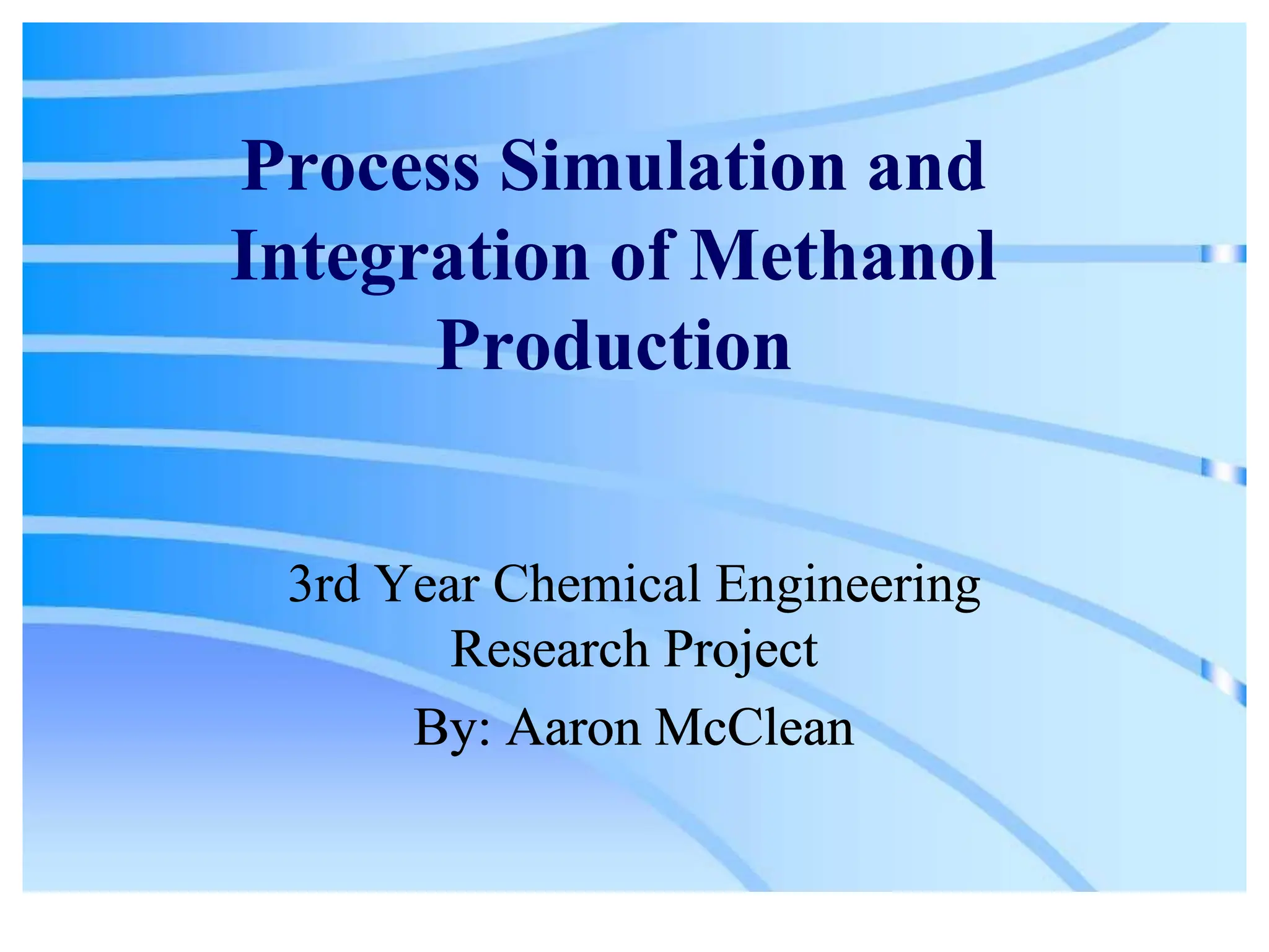 Process Simulation and Integration of Methanol Production

3rd Year Chemical Engineering Research Project

By: Aaron McClean